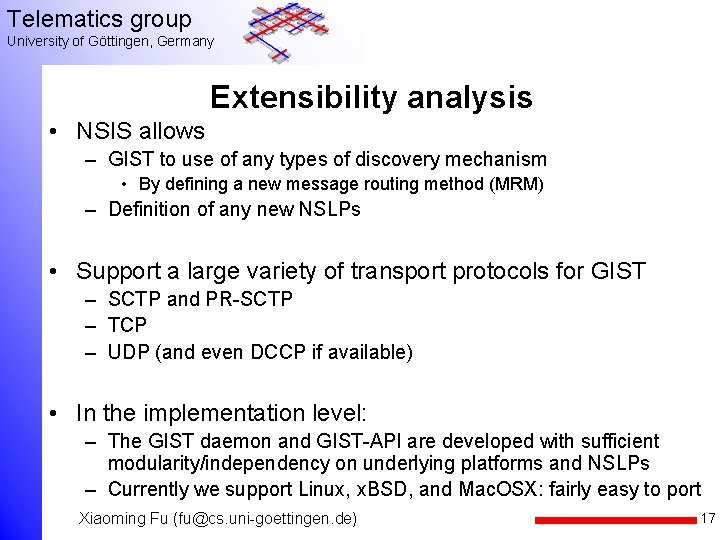 Telematics group
University of Göttingen, Germany

Extensibility analysis

• NSIS allows
 – GIST to use of any types of discovery mechanism
  • By defining a new message routing method (MRM)
 – Definition of any new NSLPs

• Support a large variety of transport protocols for GIST
 – SCTP and PR-SCTP
 – TCP
 – UDP (and even DCCP if available)

• In the implementation level:
 – The GIST daemon and GIST-API are developed with sufficient modularity/independency on underlying platforms and NSLPs
 – Currently we support Linux, xBSD, and MacOSX: fairly easy to port

Xiaoming Fu (fu@cs.uni-goettingen.de)

17